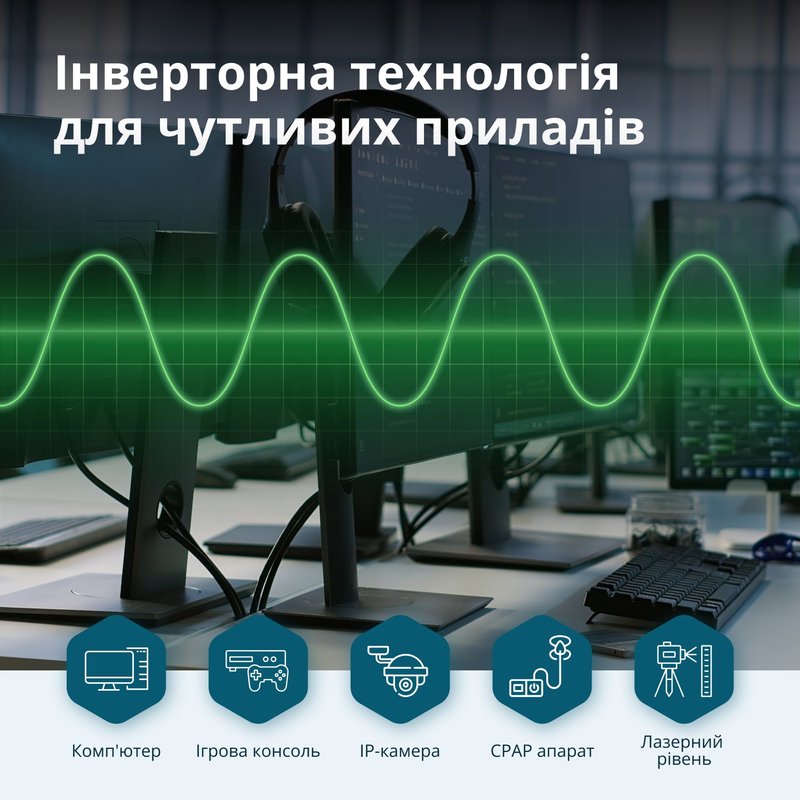 Інверторна технологія для чутливих приладів

Комп'ютер

Ігрова консоль

IP-камера

CPAP апарат

Лазерний рівень